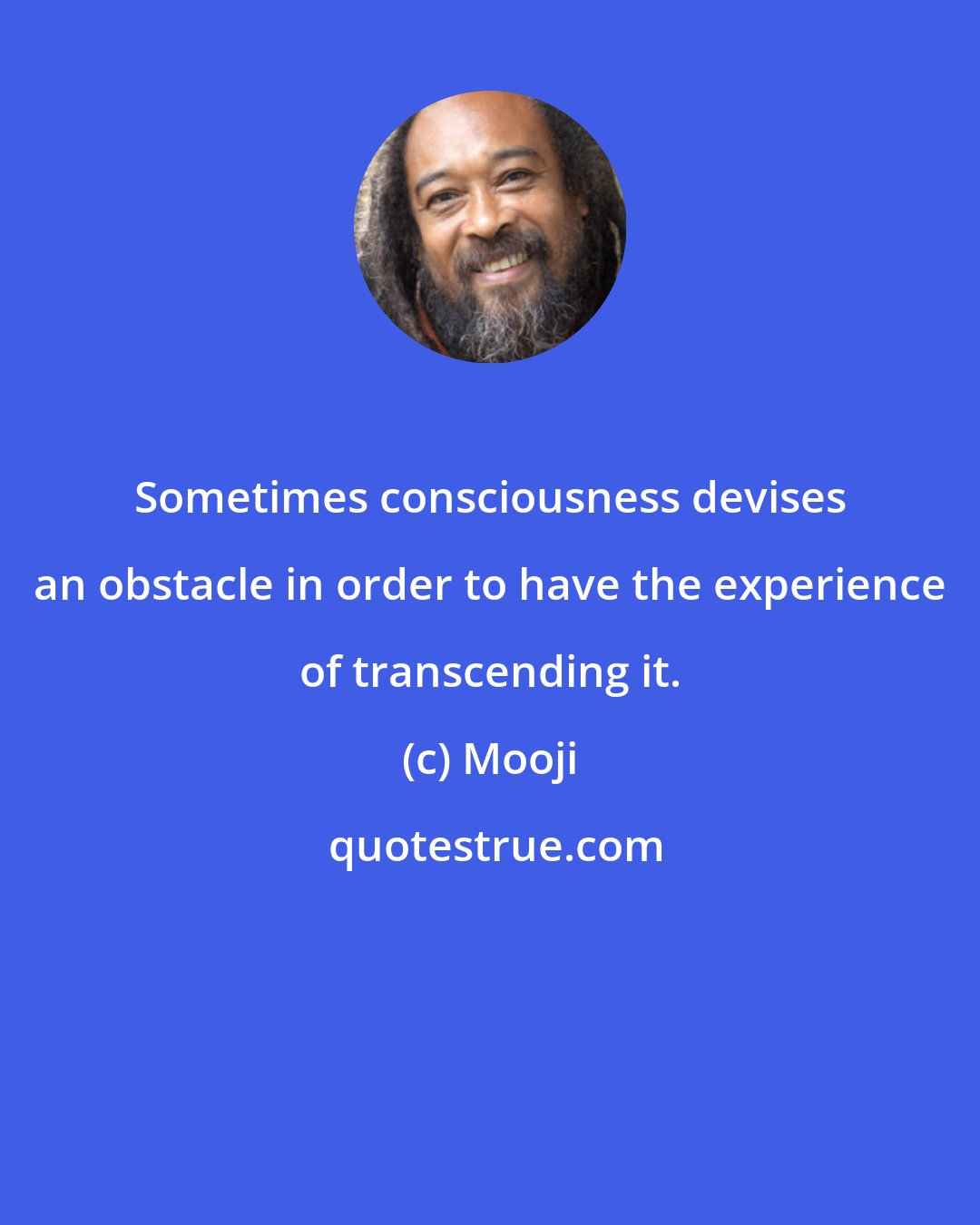 Sometimes consciousness devises an obstacle in order to have the experience of transcending it.

(c) Mooji

quotestrue.com